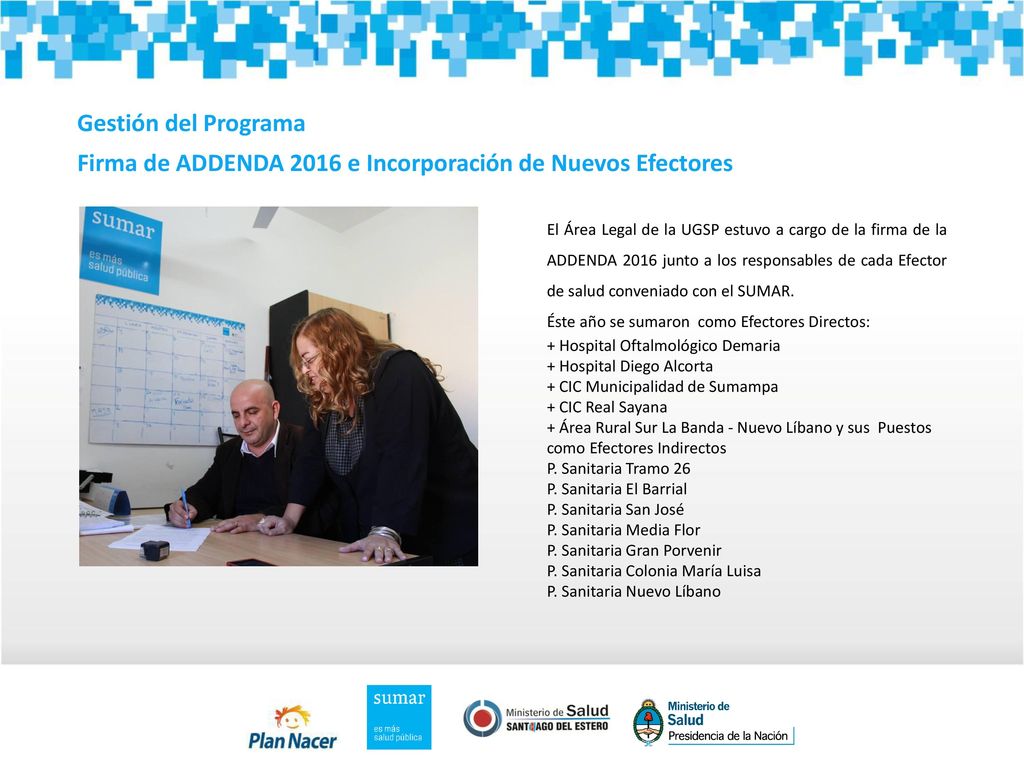 Gestión del Programa
Firma de ADDENDA 2016 e Incorporación de Nuevos Efectores

sumar
es más
salud pública

El Área Legal de la UGSP estuvo a cargo de la firma de la ADDENDA 2016 junto a los responsables de cada Efector de salud conveniado con el SUMAR.

Éste año se sumaron como Efectores Directos:
+ Hospital Oftalmológico Demaria
+ Hospital Diego Alcorta
+ CIC Municipalidad de Sumampa
+ CIC Real Sayana
+ Área Rural Sur La Banda - Nuevo Líbano y sus Puestos como Efectores Indirectos
P. Sanitaria Tramo 26
P. Sanitaria El Barrial
P. Sanitaria San José
P. Sanitaria Media Flor
P. Sanitaria Gran Porvenir
P. Sanitaria Colonia María Luisa
P. Sanitaria Nuevo Líbano

Plan Nacer

sumar
es más
salud pública

Ministerio de Salud
SANTIAGO DEL ESTERO

Ministerio de
Salud
Presidencia de la Nación